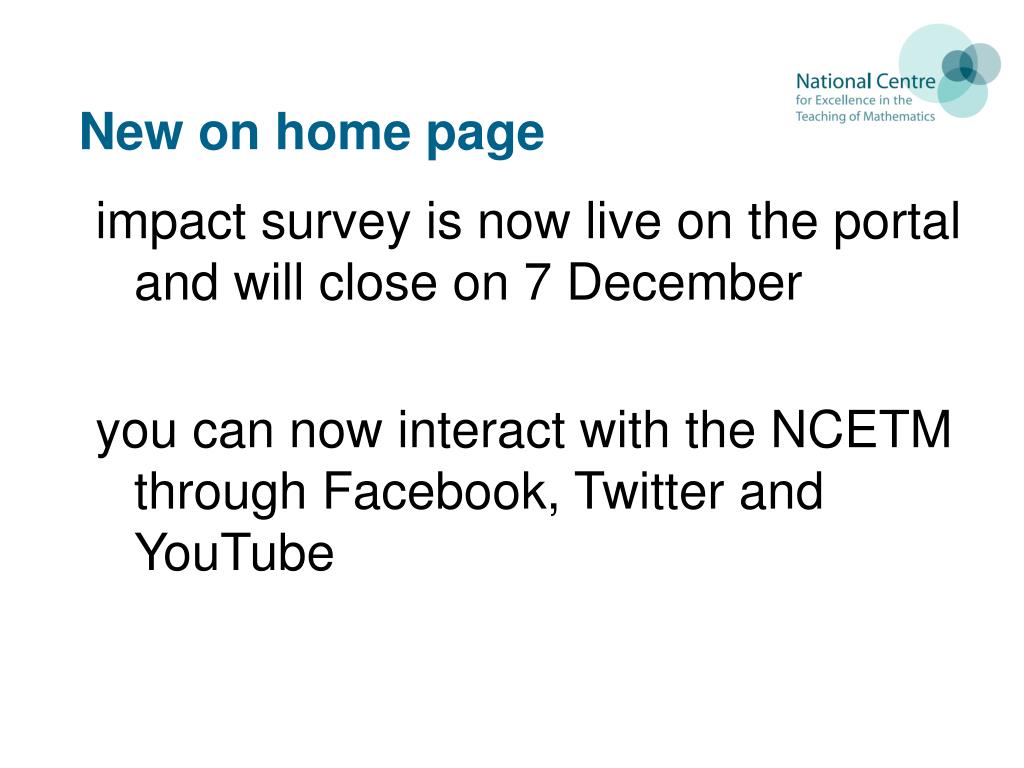 National Centre
for Excellence in the
Teaching of Mathematics

New on home page

impact survey is now live on the portal and will close on 7 December

you can now interact with the NCETM through Facebook, Twitter and YouTube